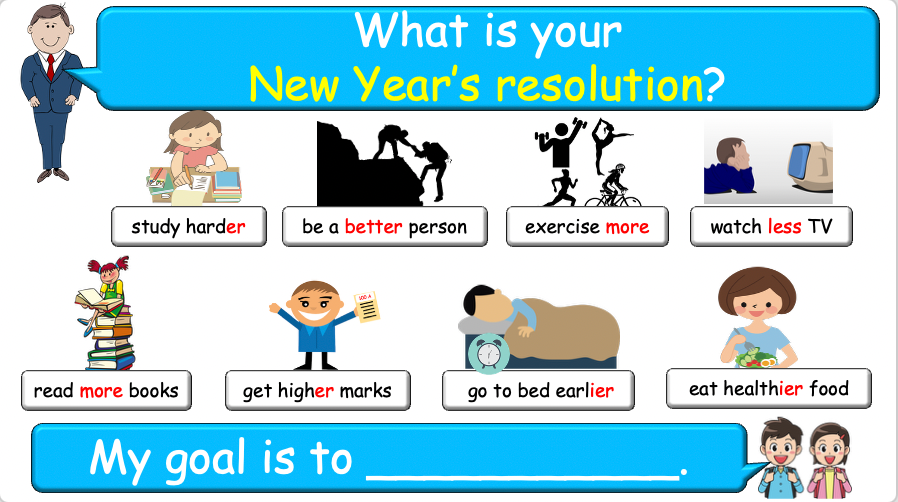 What is your
New Year's resolution?

study harder

be a better person

exercise more

watch less TV

read more books

get higher marks

go to bed earlier

eat healthier food

My goal is to ____________.